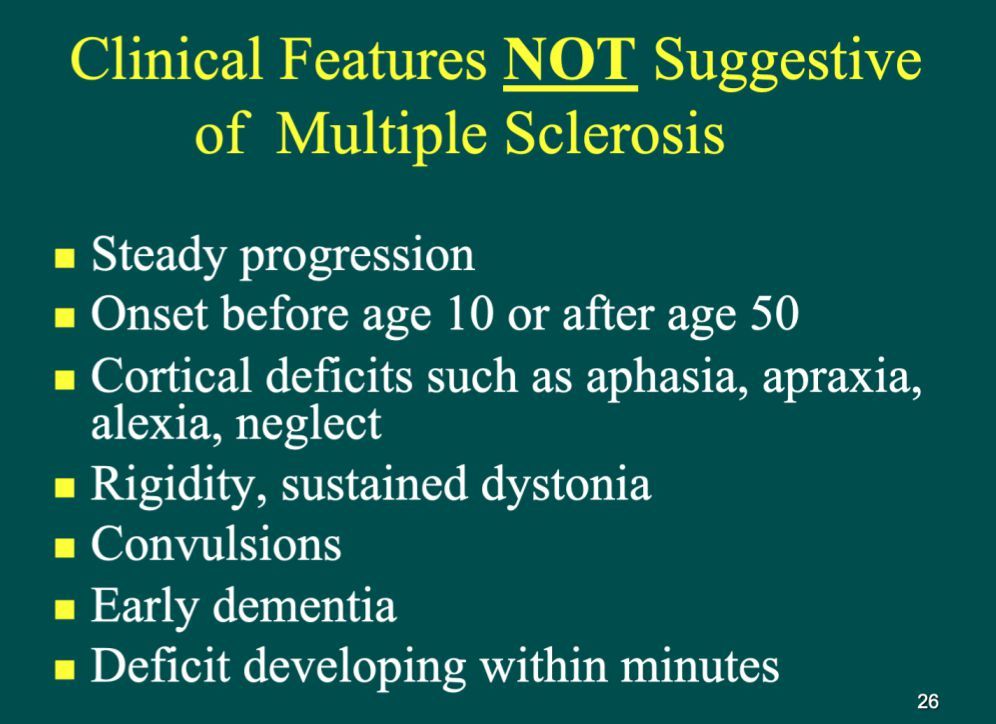 Clinical Features NOT Suggestive of Multiple Sclerosis

- Steady progression
- Onset before age 10 or after age 50
- Cortical deficits such as aphasia, apraxia, alexia, neglect
- Rigidity, sustained dystonia
- Convulsions
- Early dementia
- Deficit developing within minutes

26